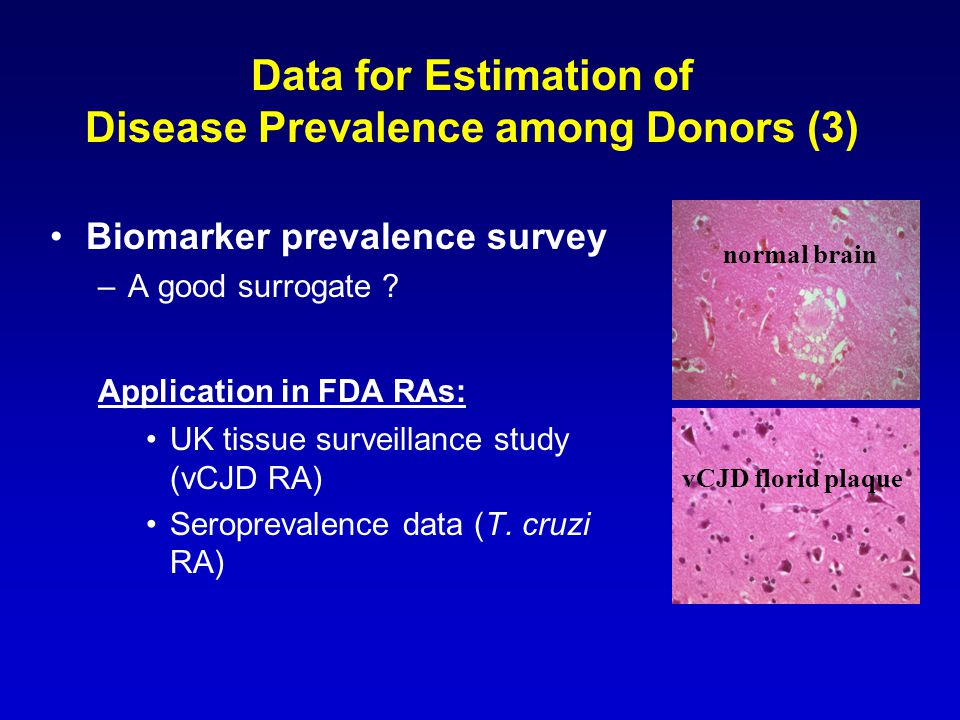 Data for Estimation of Disease Prevalence among Donors (3)

• Biomarker prevalence survey
– A good surrogate ?

Application in FDA RAs:

• UK tissue surveillance study (vCJD RA)
• Seroprevalence data (T. cruzi RA)

normal brain

vCJD florid plaque